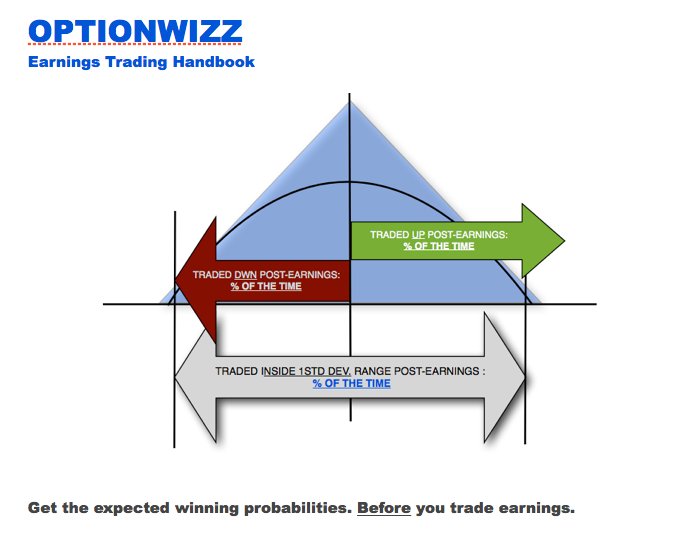 OPTIONWIZZ
Earnings Trading Handbook

TRADED UP POST-EARNINGS:
% OF THE TIME

TRADED DWN POST-EARNINGS:
% OF THE TIME

TRADED INSIDE 1STD DEV. RANGE POST-EARNINGS :
% OF THE TIME

Get the expected winning probabilities. Before you trade earnings.